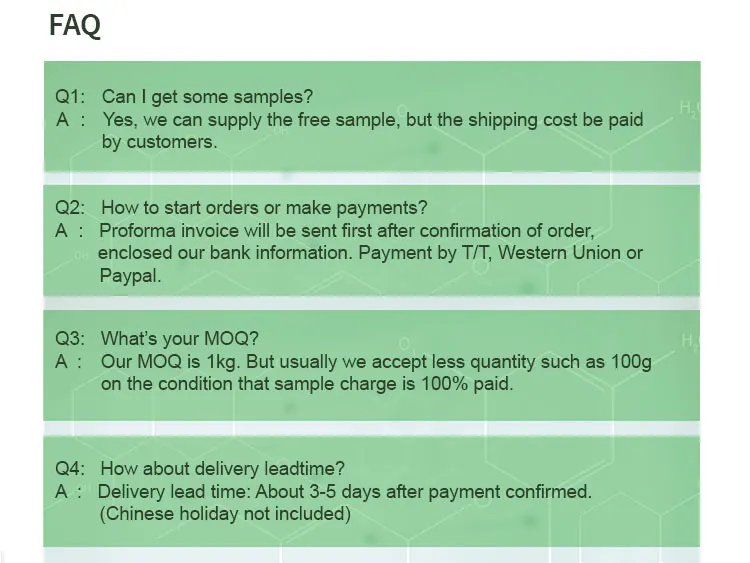 FAQ

Q1: Can I get some samples?
A : Yes, we can supply the free sample, but the shipping cost be paid by customers.

Q2: How to start orders or make payments?
A : Proforma invoice will be sent first after confirmation of order, enclosed our bank information. Payment by T/T, Western Union or Paypal.

Q3: What's your MOQ?
A : Our MOQ is 1kg. But usually we accept less quantity such as 100g on the condition that sample charge is 100% paid.

Q4: How about delivery leadtime?
A : Delivery lead time: About 3-5 days after payment confirmed. (Chinese holiday not included)